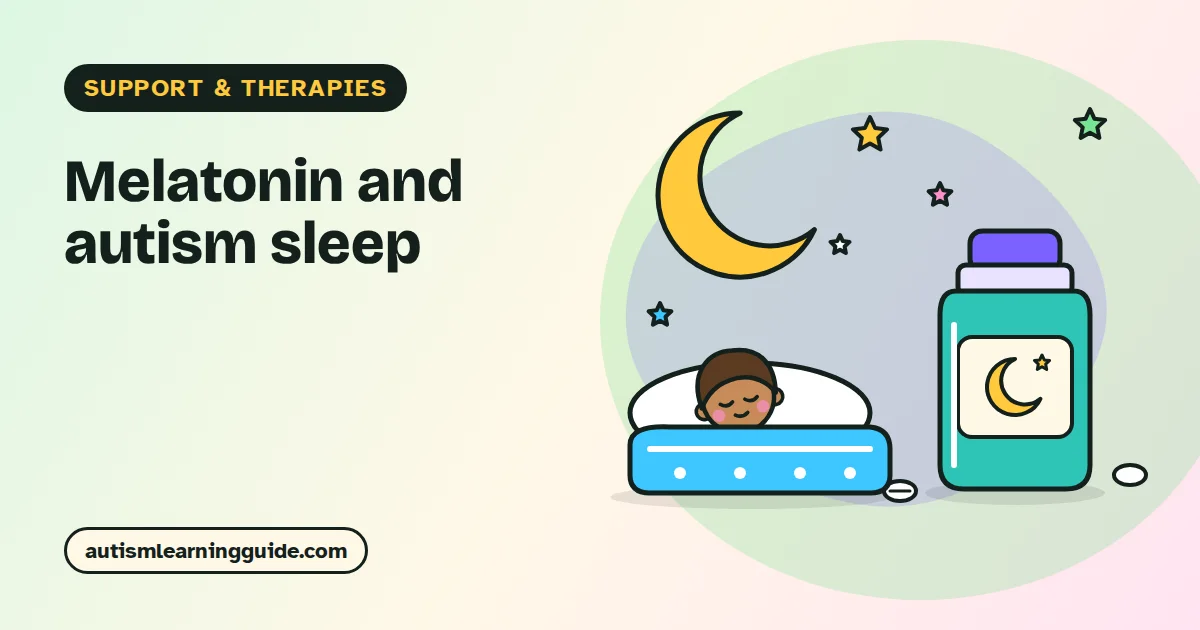 SUPPORT & THERAPIES

Melatonin and autism sleep

autismlearningguide.com